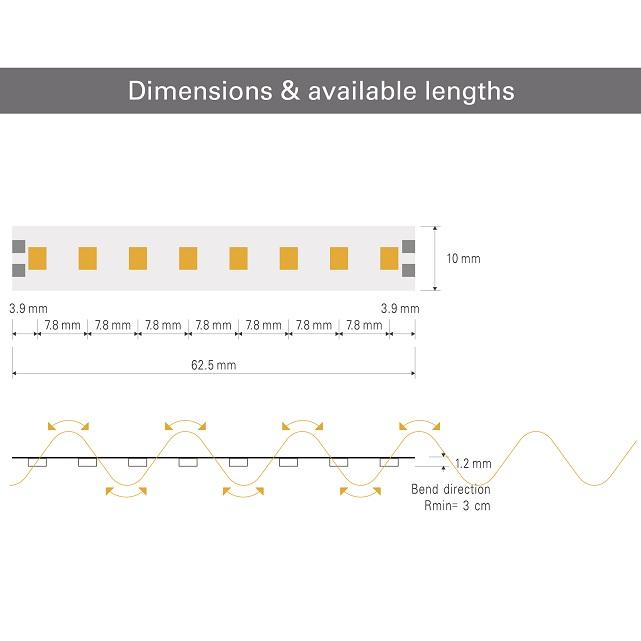 Dimensions & available lengths

10 mm

3.9 mm

3.9 mm

7.8 mm 7.8 mm 7.8 mm 7.8 mm 7.8 mm 7.8 mm 7.8 mm

62.5 mm

1.2 mm

Bend direction
Rmin= 3 cm